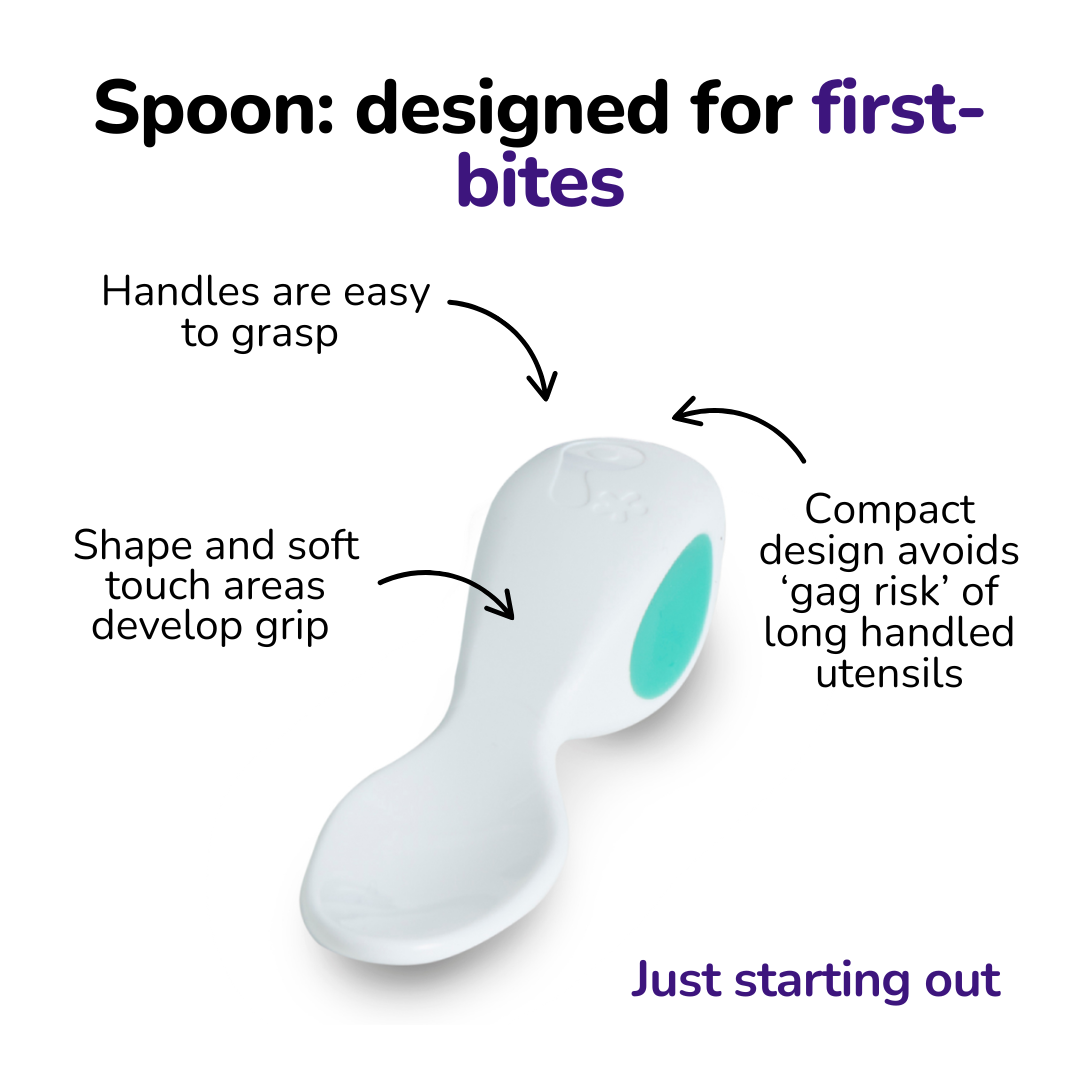 Spoon: designed for first-bites

Handles are easy to grasp

Shape and soft touch areas develop grip

Compact design avoids 'gag risk' of long handled utensils

Just starting out